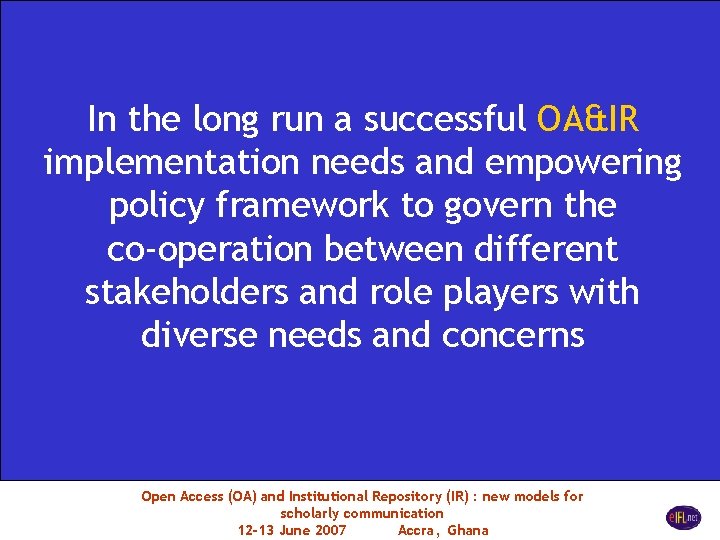 In the long run a successful OA&IR implementation needs and empowering policy framework to govern the co-operation between different stakeholders and role players with diverse needs and concerns

Open Access (OA) and Institutional Repository (IR) : new models for scholarly communication
12-13 June 2007 Accra, Ghana

eIFL.net